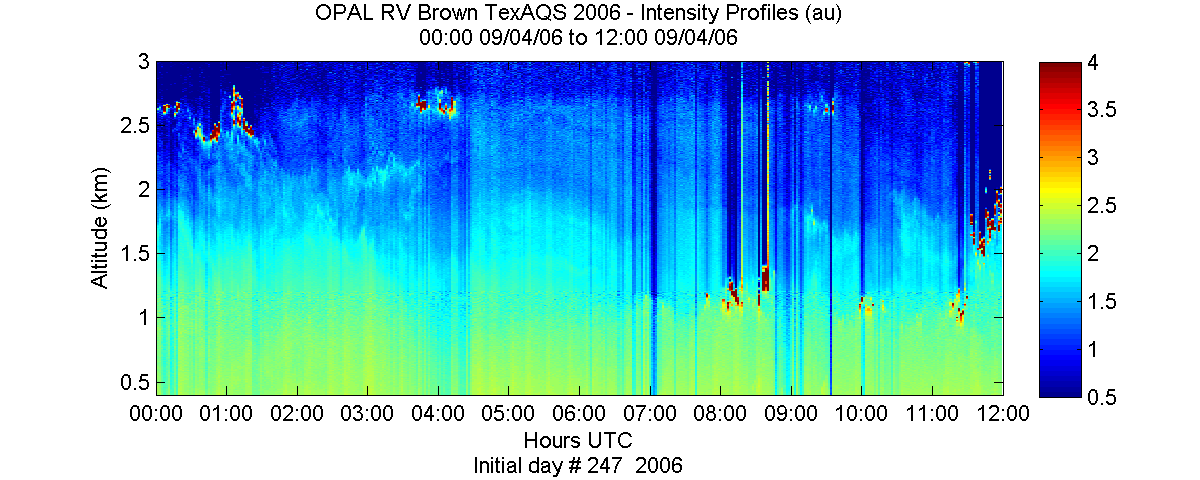 OPAL RV Brown TexAQS 2006 - Intensity Profiles (au)
00:00 09/04/06 to 12:00 09/04/06

Altitude (km)

3
2.5
2
1.5
1
0.5

00:00 01:00 02:00 03:00 04:00 05:00 06:00 07:00 08:00 09:00 10:00 11:00 12:00

Hours UTC
Initial day # 247 2006

4
3.5
3
2.5
2
1.5
1
0.5